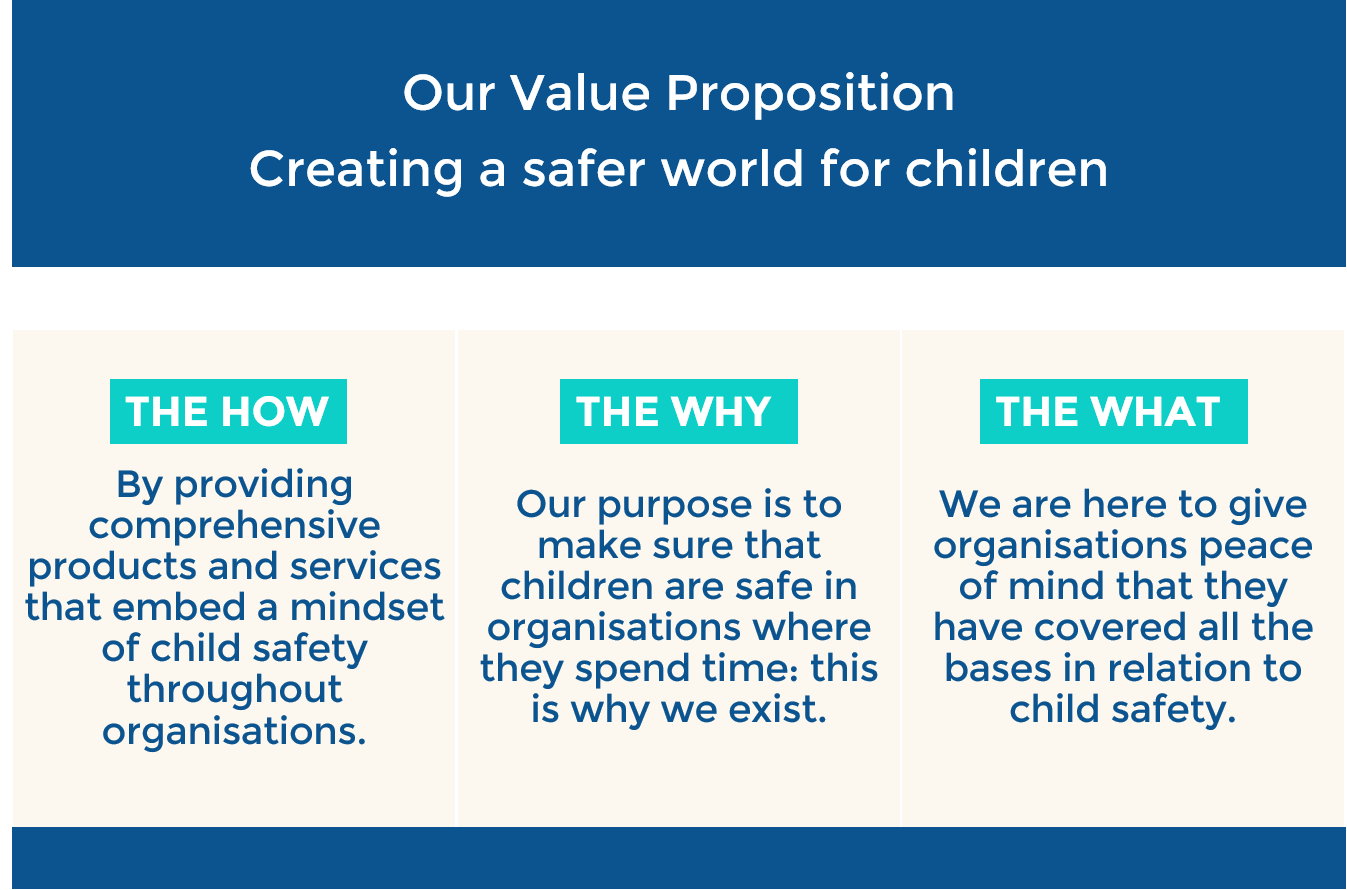 Our Value Proposition
Creating a safer world for children

THE HOW

By providing comprehensive products and services that embed a mindset of child safety throughout organisations.

THE WHY

Our purpose is to make sure that children are safe in organisations where they spend time: this is why we exist.

THE WHAT

We are here to give organisations peace of mind that they have covered all the bases in relation to child safety.